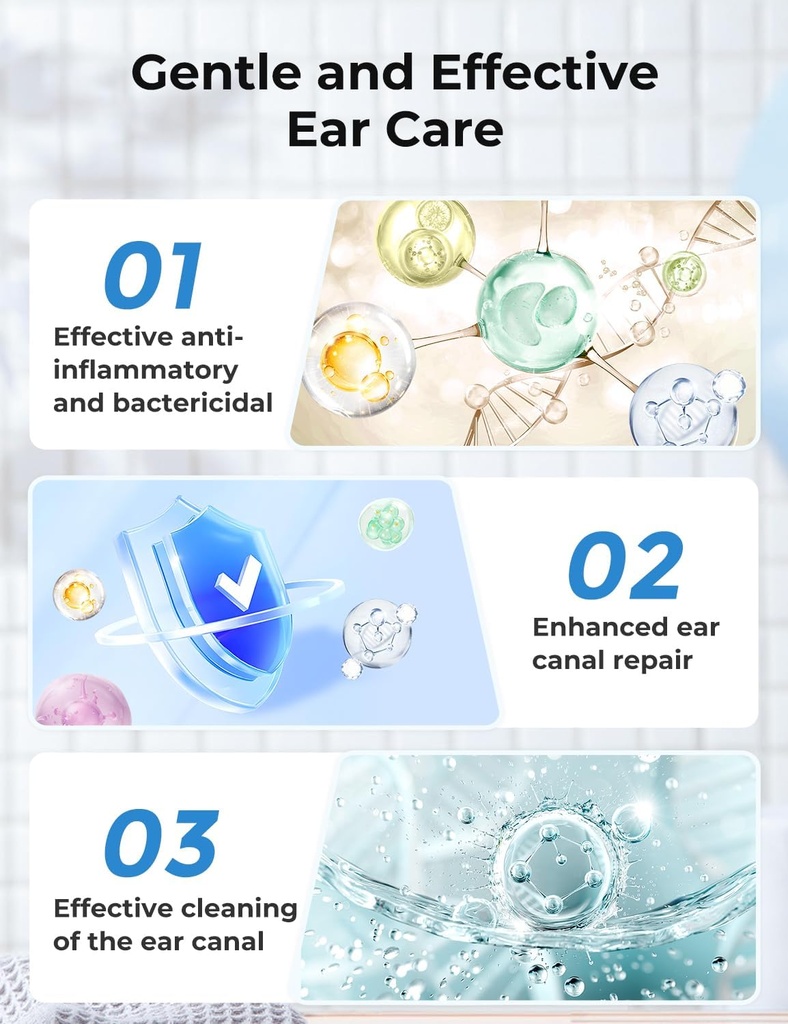 Gentle and Effective Ear Care

01
Effective anti-inflammatory and bactericidal

02
Enhanced ear canal repair

03
Effective cleaning of the ear canal